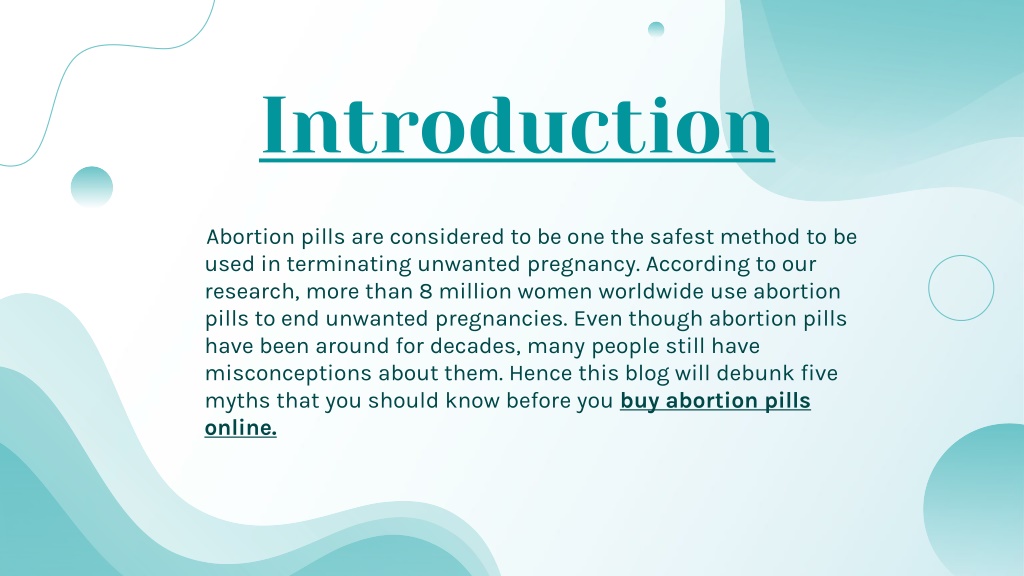 Introduction

Abortion pills are considered to be one the safest method to be used in terminating unwanted pregnancy. According to our research, more than 8 million women worldwide use abortion pills to end unwanted pregnancies. Even though abortion pills have been around for decades, many people still have misconceptions about them. Hence this blog will debunk five myths that you should know before you buy abortion pills online.